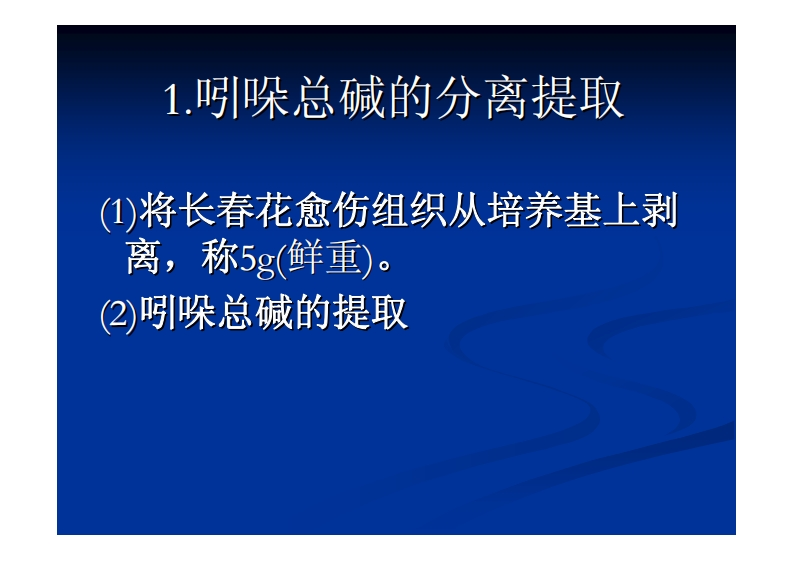 1.吲哚总碱的分离提取

(1)将长春花愈伤组织从培养基上剥离，称5g(鲜重)。

(2)吲哚总碱的提取